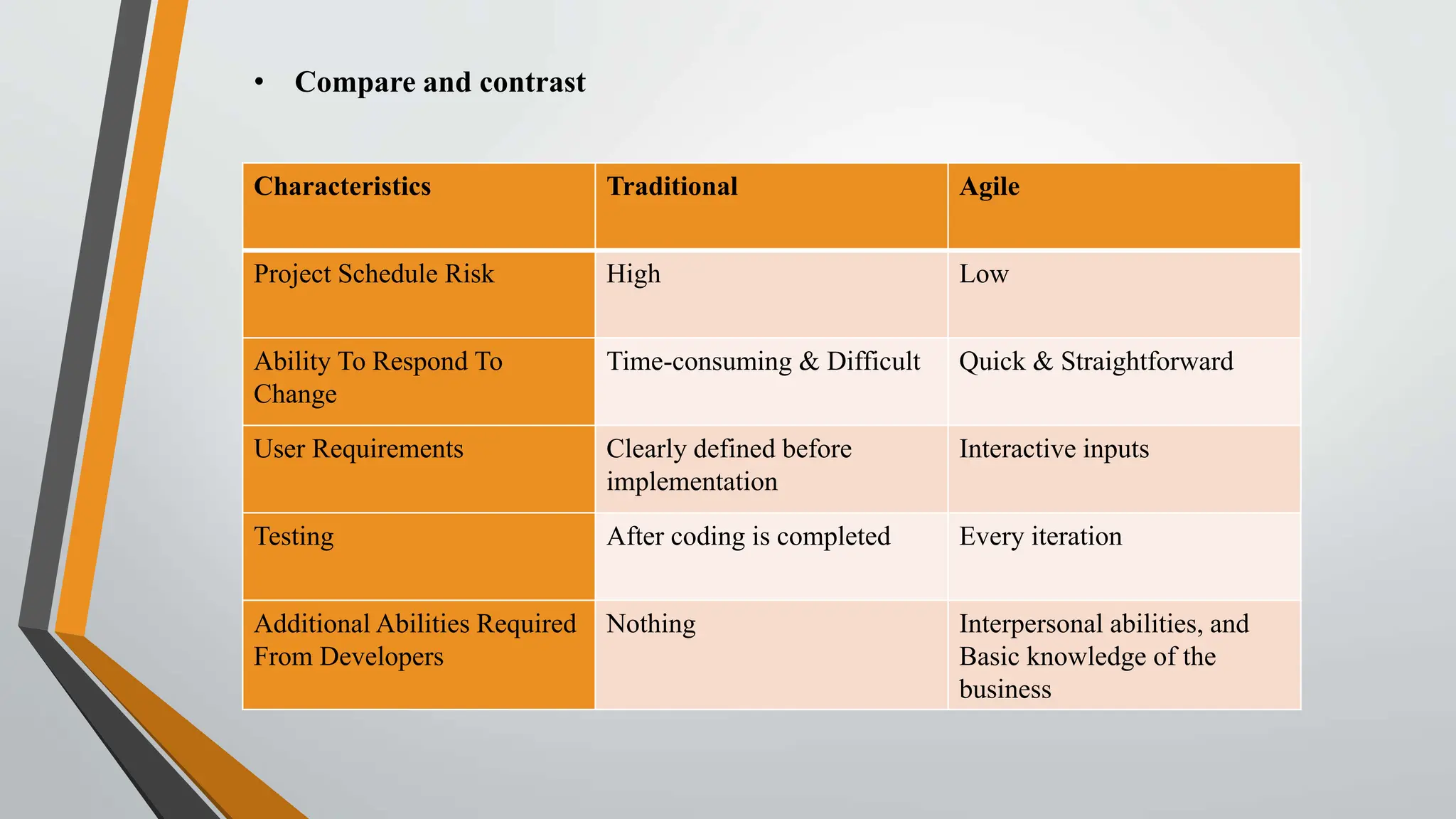 • Compare and contrast

| Characteristics | Traditional | Agile |
|---|---|---|
| Project Schedule Risk | High | Low |
| Ability To Respond To Change | Time-consuming & Difficult | Quick & Straightforward |
| User Requirements | Clearly defined before implementation | Interactive inputs |
| Testing | After coding is completed | Every iteration |
| Additional Abilities Required From Developers | Nothing | Interpersonal abilities, and Basic knowledge of the business |